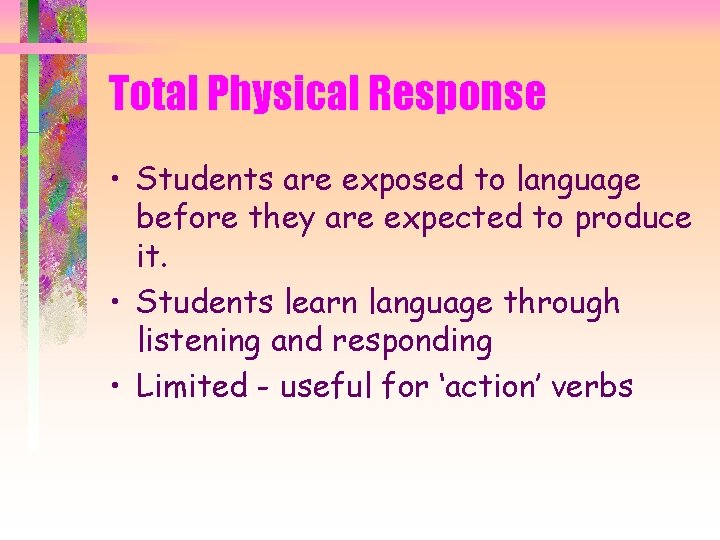 Total Physical Response

• Students are exposed to language before they are expected to produce it.
• Students learn language through listening and responding
• Limited - useful for ‘action’ verbs